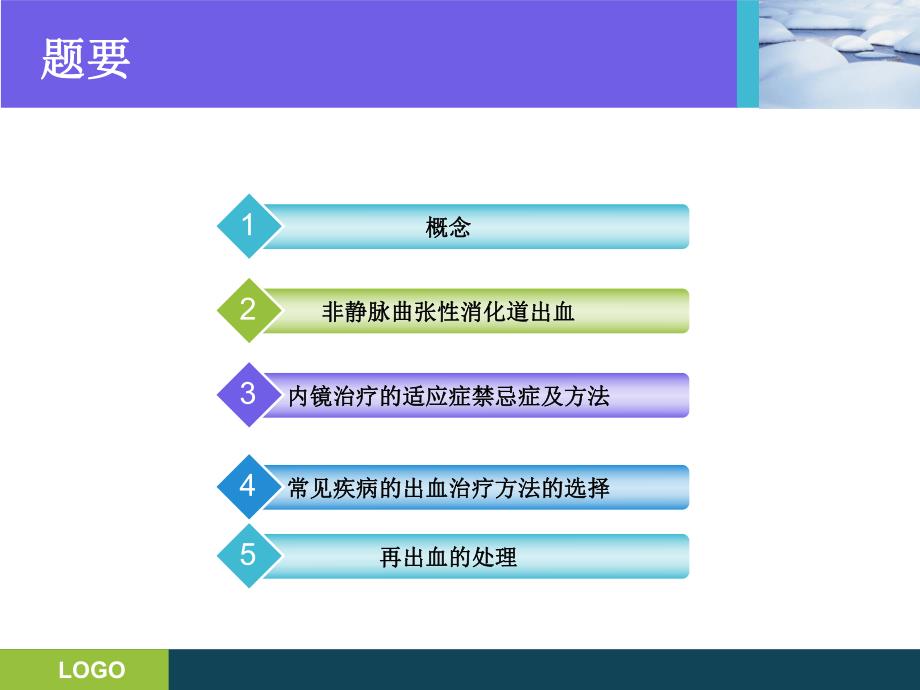 题要

1 概念

2 非静脉曲张性消化道出血

3 内镜治疗的适应症禁忌症及方法

4 常见疾病的出血治疗方法的选择

5 再出血的处理

LOGO